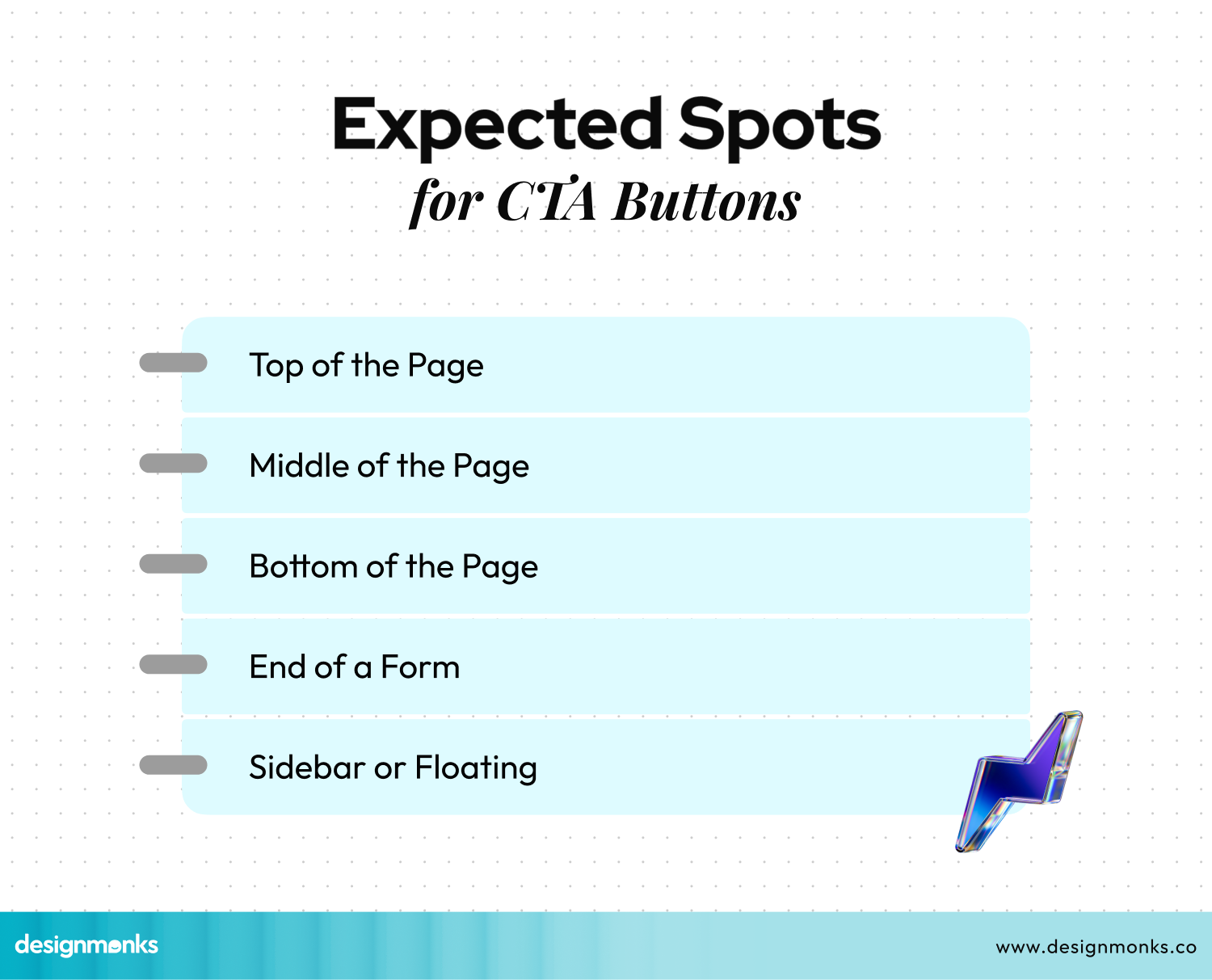 Expected Spots
for CTA Buttons

Top of the Page

Middle of the Page

Bottom of the Page

End of a Form

Sidebar or Floating

designmonks

www.designmonks.co